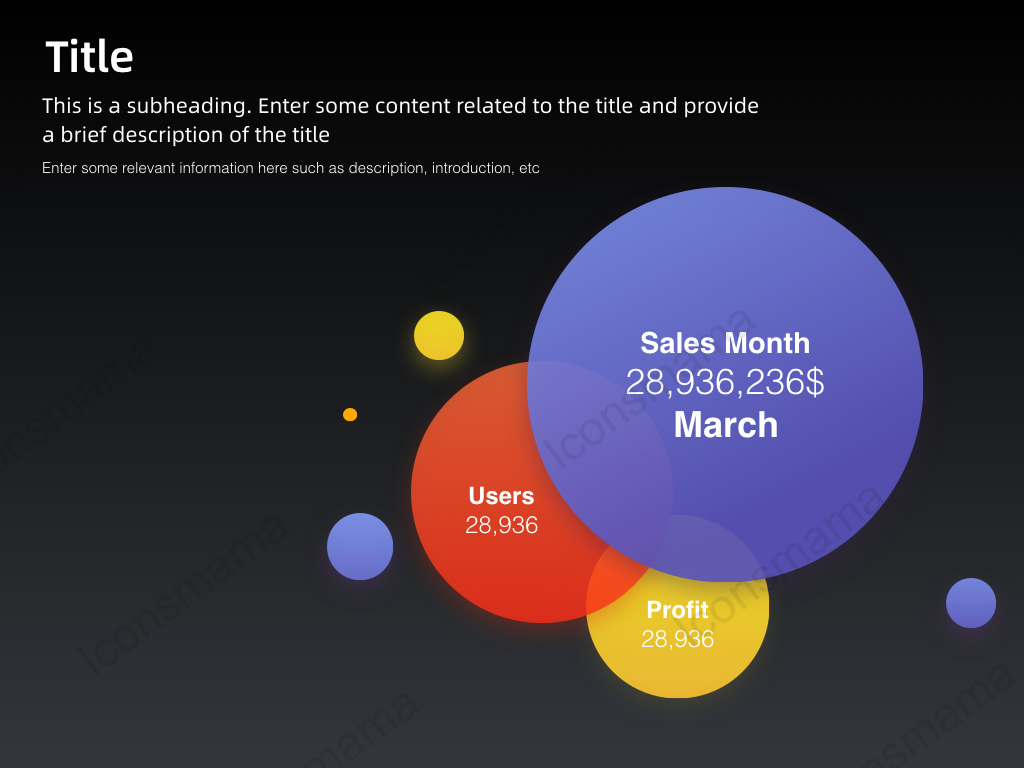 Title

This is a subheading. Enter some content related to the title and provide a brief description of the title

Enter some relevant information here such as description, introduction, etc

Sales Month
28,936,236$
March

Users
28,936

Profit
28,936

Iconsmama